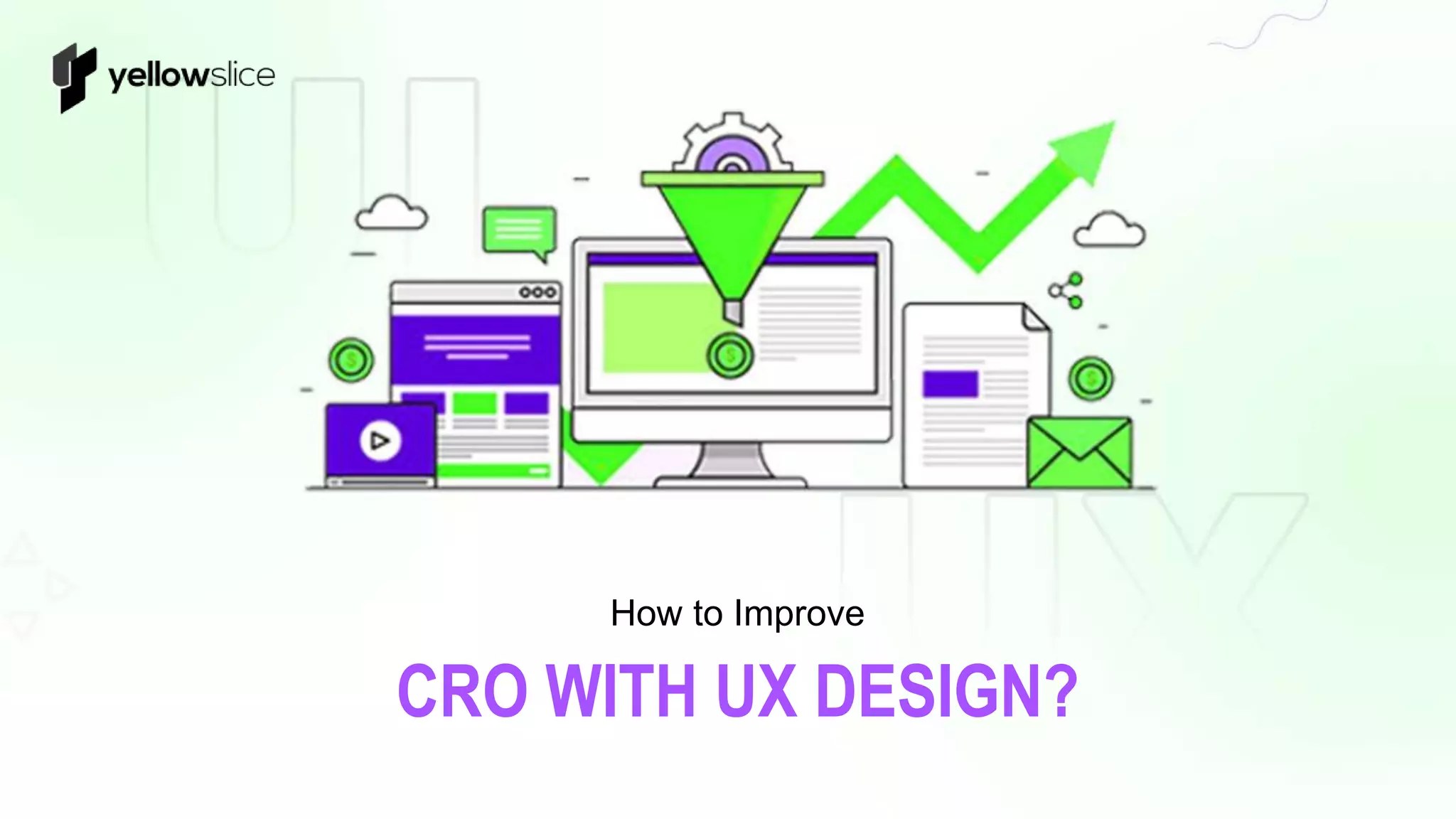 yellowslice

How to Improve

CRO WITH UX DESIGN?